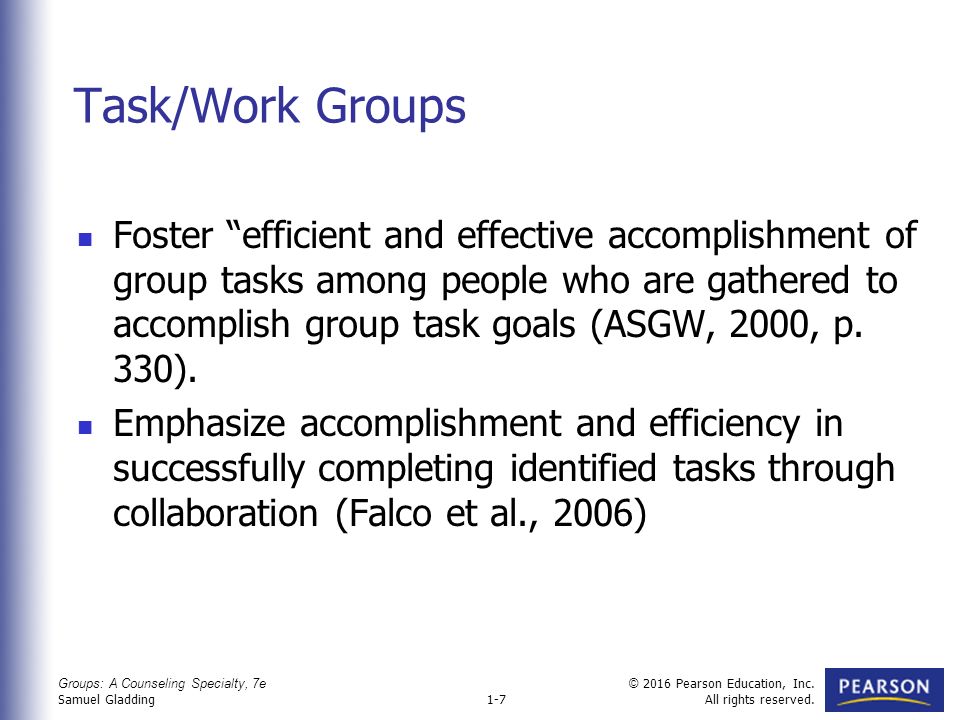 Task/Work Groups

- Foster “efficient and effective accomplishment of group tasks among people who are gathered to accomplish group task goals (ASGW, 2000, p. 330).
- Emphasize accomplishment and efficiency in successfully completing identified tasks through collaboration (Falco et al., 2006)

Groups: A Counseling Specialty, 7e
Samuel Gladding

1-7

© 2016 Pearson Education, Inc.
All rights reserved.

PEARSON